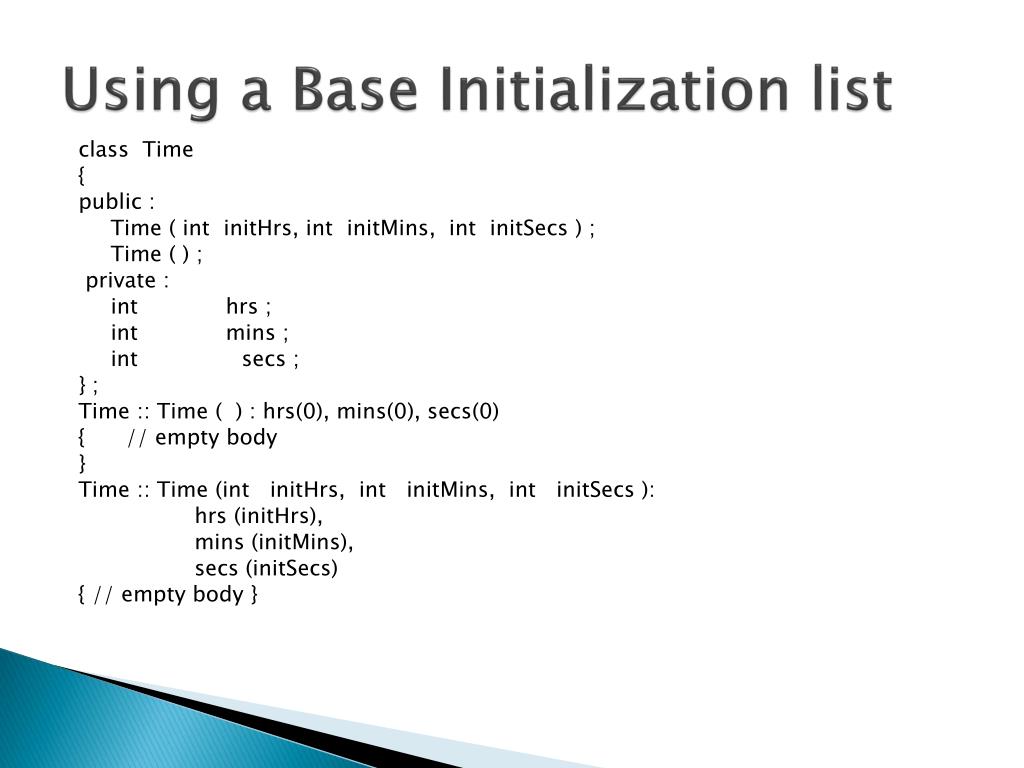 Using a Base Initialization list

class Time
{
public :
Time ( int initHrs, int initMins, int initSecs ) ;
Time ( ) ;
private :
int hrs ;
int mins ;
int secs ;
} ;
Time :: Time ( ) : hrs(0), mins(0), secs(0)
{ // empty body
}
Time :: Time (int initHrs, int initMins, int initSecs ):
hrs (initHrs),
mins (initMins),
secs (initSecs)
{ // empty body }